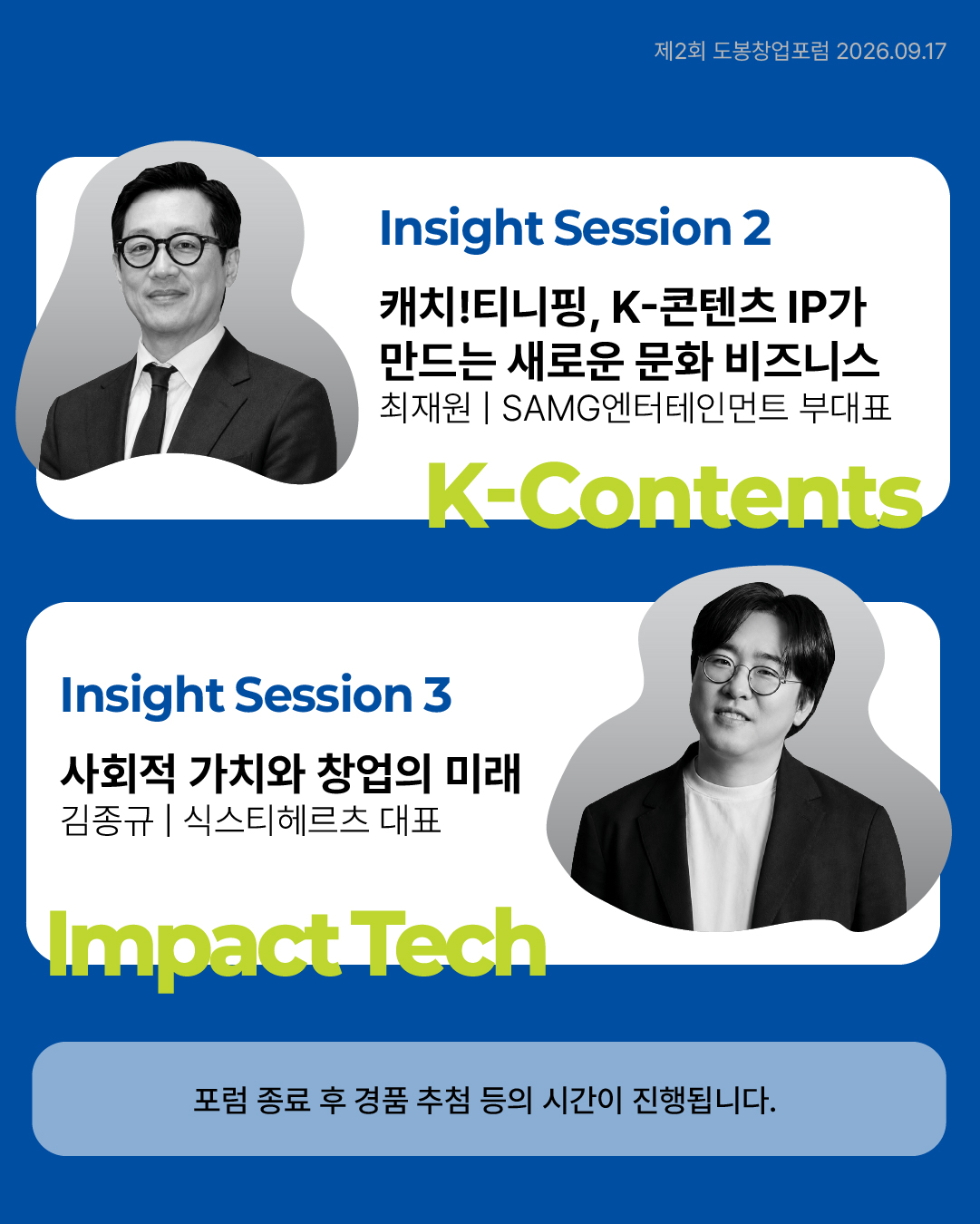 제2회 도봉창업포럼 2026.09.17

Insight Session 2

캐치!티니핑, K-콘텐츠 IP가 만드는 새로운 문화 비즈니스
최재원 | SAMG엔터테인먼트 부대표

K-Contents

Insight Session 3

사회적 가치와 창업의 미래
김종규 | 식스티헤르츠 대표

Impact Tech

포럼 종료 후 경품 추첨 등의 시간이 진행됩니다.